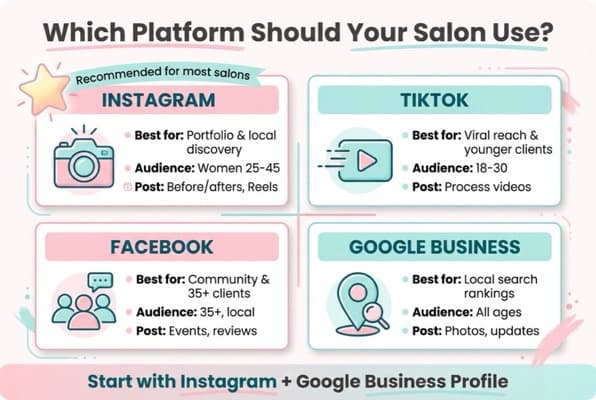 Which Platform Should Your Salon Use?

Recommended for most salons

INSTAGRAM

Best for: Portfolio & local discovery
Audience: Women 25-45
Post: Before/afters, Reels

TIKTOK

Best for: Viral reach & younger clients
Audience: 18-30
Post: Process videos

FACEBOOK

Best for: Community & 35+ clients
Audience: 35+, local
Post: Events, reviews

GOOGLE BUSINESS

Best for: Local search rankings
Audience: All ages
Post: Photos, updates

Start with Instagram + Google Business Profile